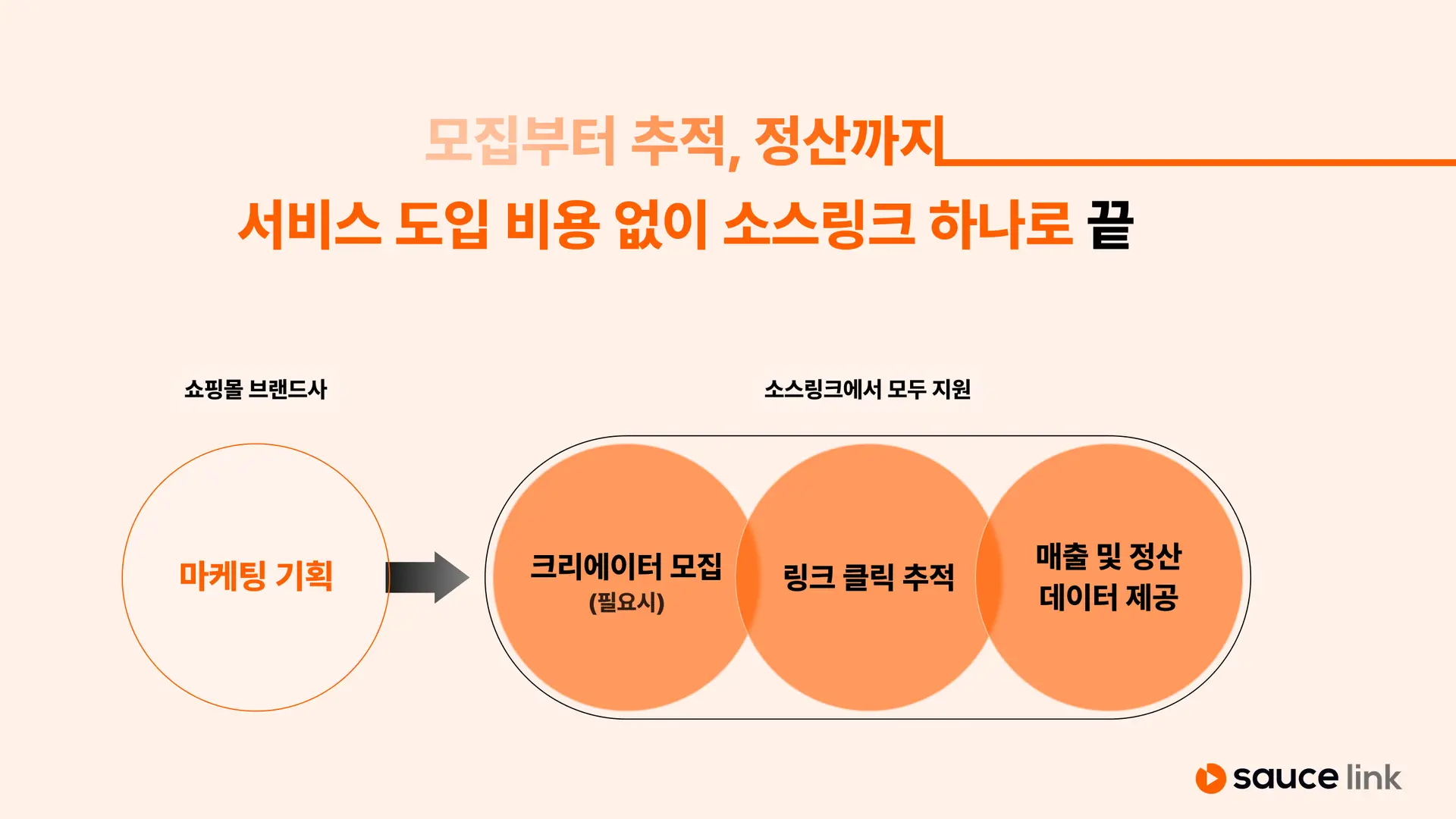 모집부터 추적, 정산까지

서비스 도입 비용 없이 소스링크 하나로 끝

쇼핑몰 브랜드사

소스링크에서 모두 지원

마케팅 기획

크리에이터 모집
(필요시)

링크 클릭 추적

매출 및 정산
데이터 제공

sauce link